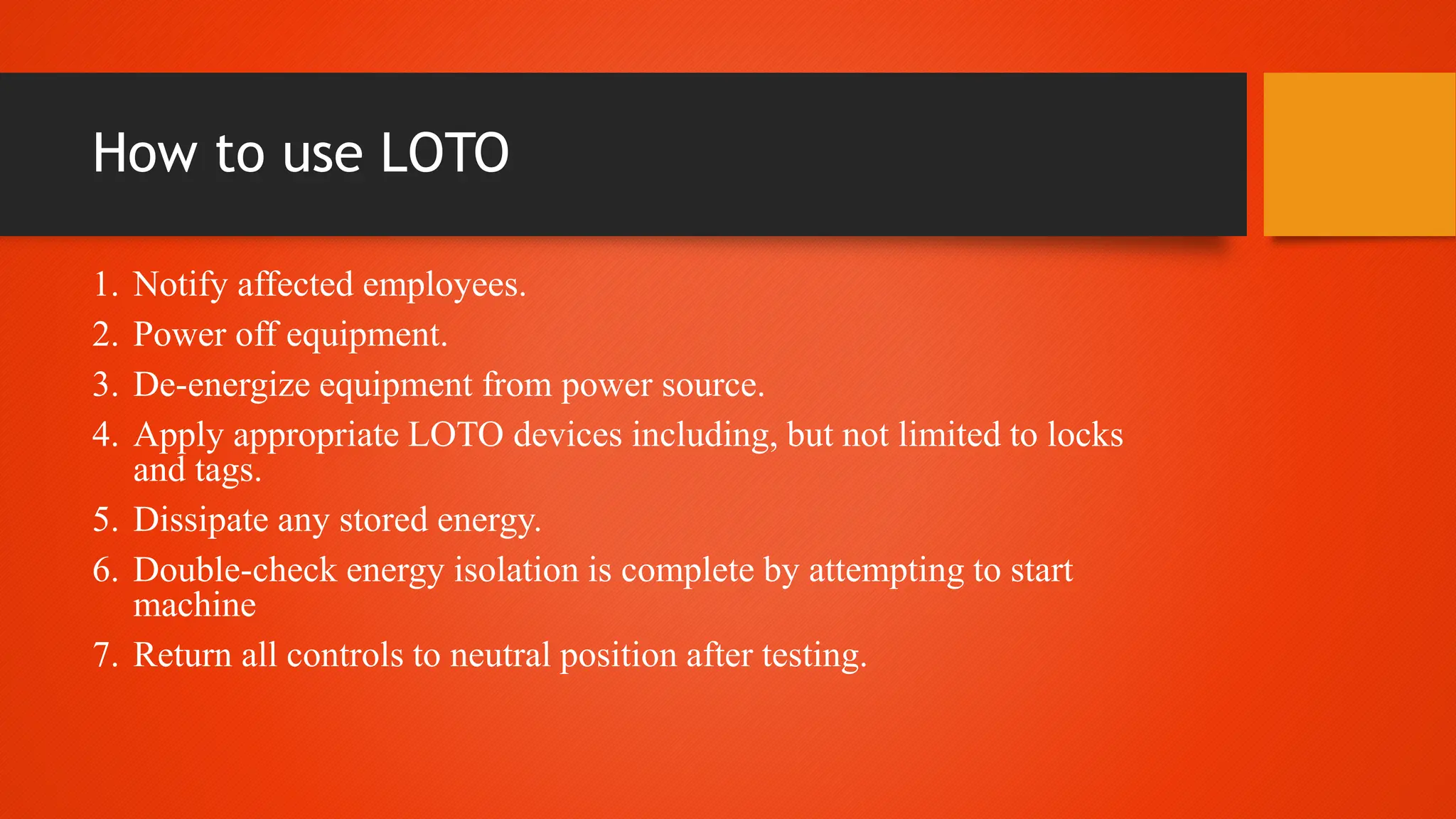 How to use LOTO

1. Notify affected employees.
2. Power off equipment.
3. De-energize equipment from power source.
4. Apply appropriate LOTO devices including, but not limited to locks and tags.
5. Dissipate any stored energy.
6. Double-check energy isolation is complete by attempting to start machine
7. Return all controls to neutral position after testing.